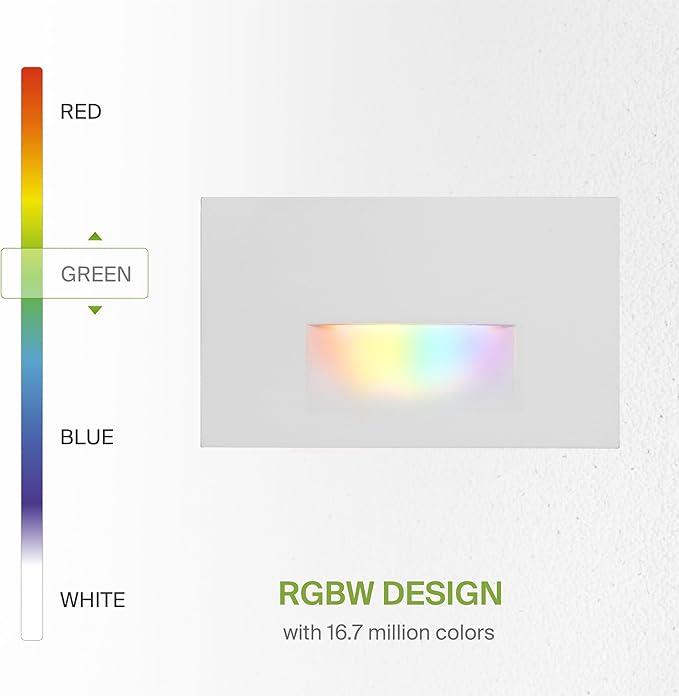 RED

GREEN

BLUE

WHITE

RGBW DESIGN

with 16.7 million colors